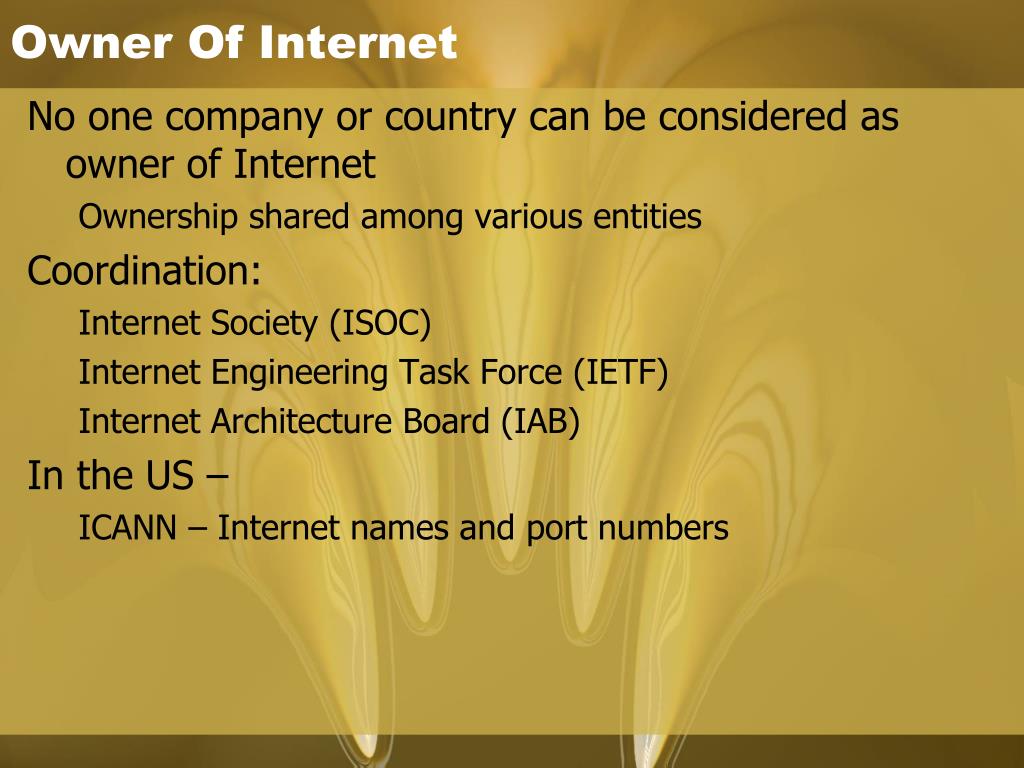 Owner Of Internet

No one company or country can be considered as owner of Internet

Ownership shared among various entities

Coordination:

Internet Society (ISOC)

Internet Engineering Task Force (IETF)

Internet Architecture Board (IAB)

In the US –

ICANN – Internet names and port numbers